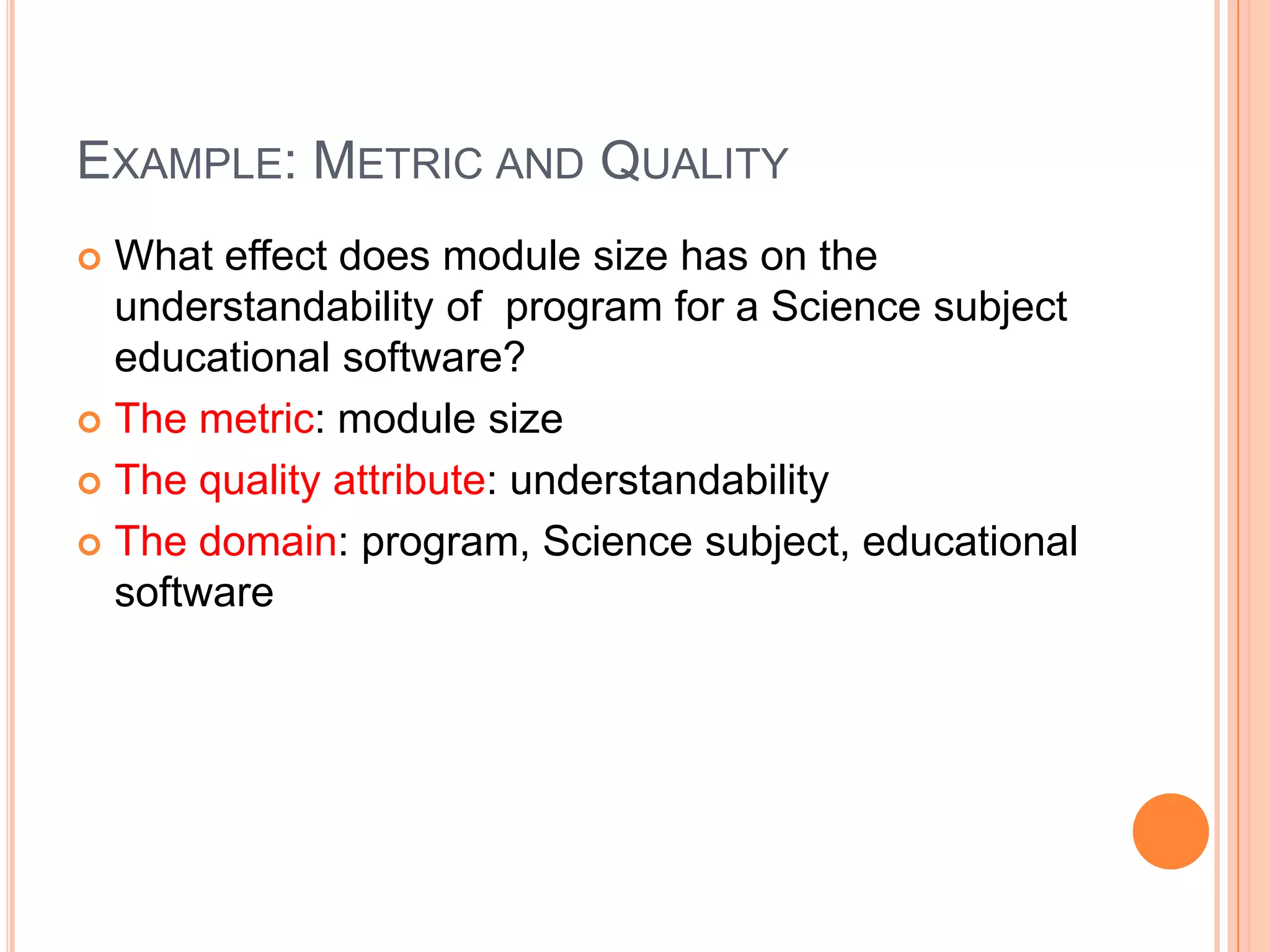 EXAMPLE: METRIC AND QUALITY

What effect does module size has on the understandability of program for a Science subject educational software?

The metric: module size

The quality attribute: understandability

The domain: program, Science subject, educational software